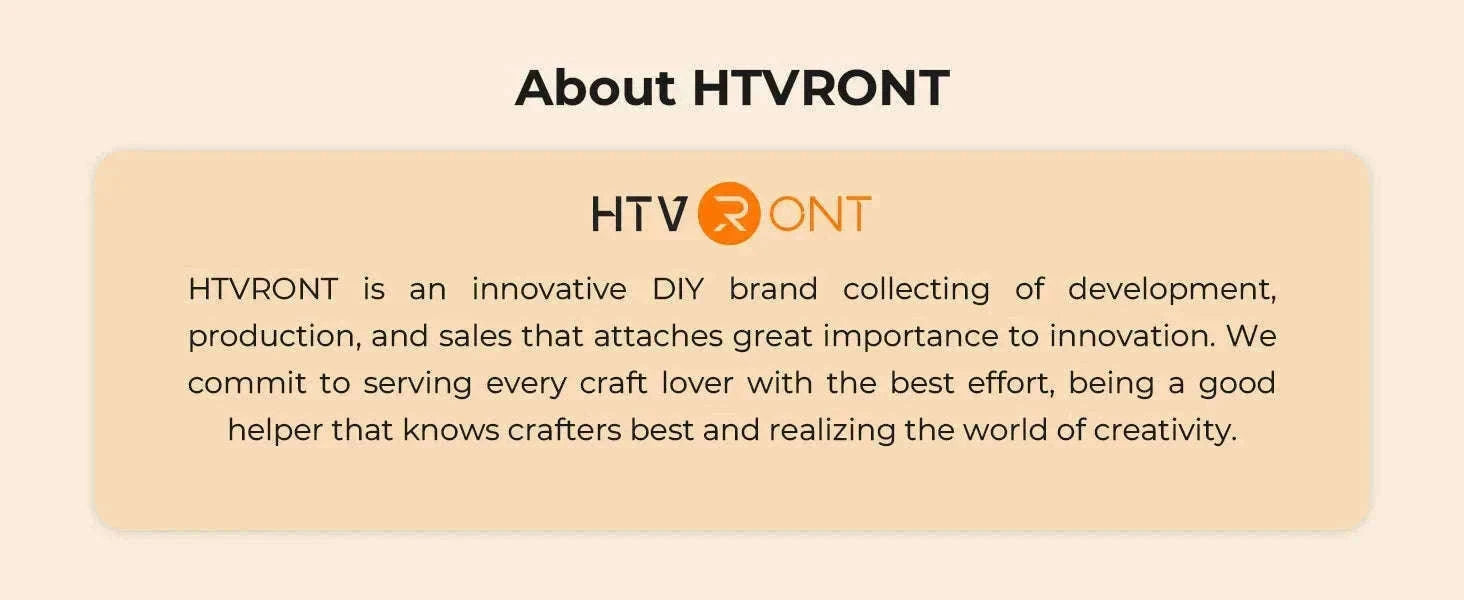 About HTVRONT

HTVRONT

HTVRONT is an innovative DIY brand collecting of development, production, and sales that attaches great importance to innovation. We commit to serving every craft lover with the best effort, being a good helper that knows crafters best and realizing the world of creativity.